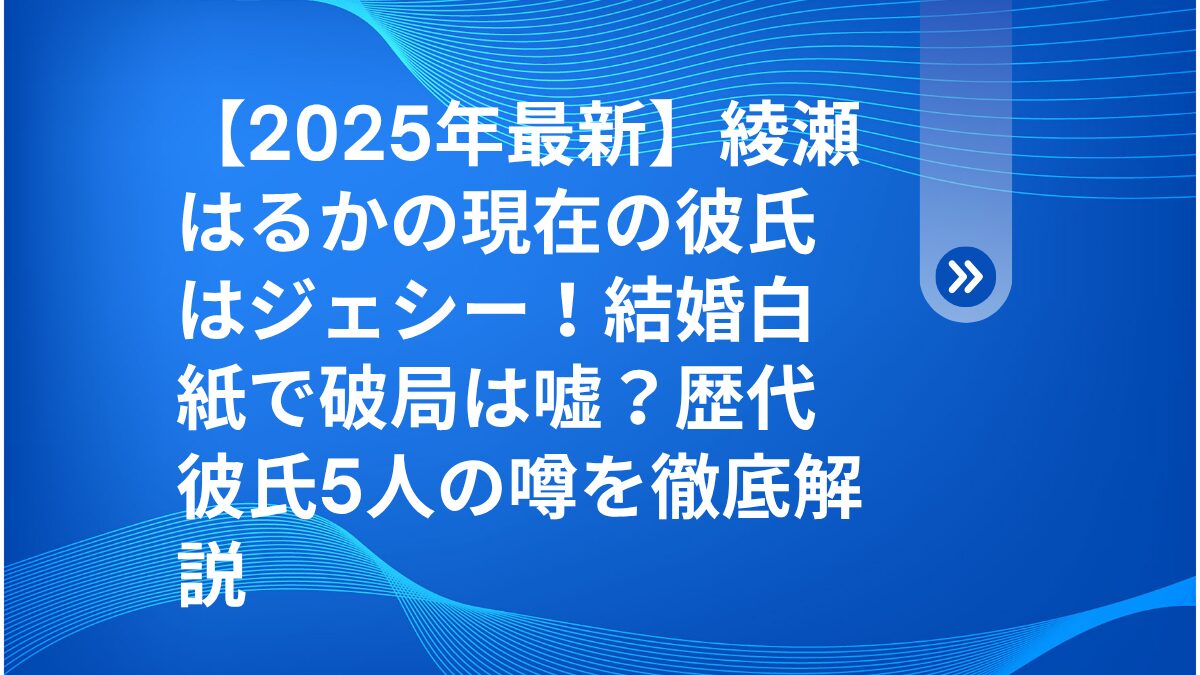 【2025年最新】綾瀬はるかの現在の彼氏はジェシー！結婚白紙で破局は嘘？歴代彼氏5人の噂を徹底解説